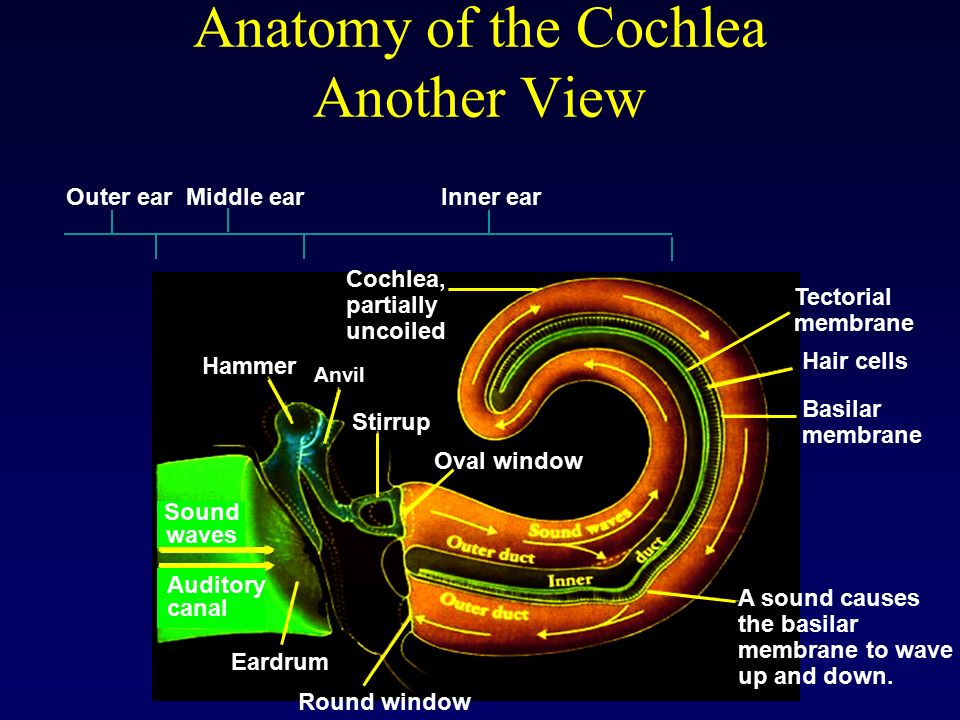 Anatomy of the Cochlea
Another View

Outer ear Middle ear Inner ear

Cochlea, partially uncoiled

Tectorial membrane

Hair cells

Basilar membrane

Hammer

Anvil

Stirrup

Oval window

Sound waves

Auditory canal

Eardrum

Round window

Outer duct

Sound waves

Inner duct

Outer duct

A sound causes the basilar membrane to wave up and down.